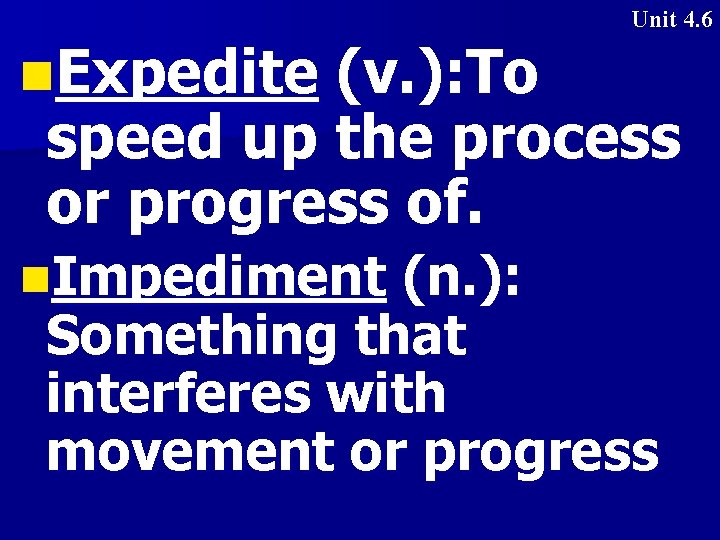 Unit 4.6

Expedite (v.):To speed up the process or progress of.

Impediment (n.): Something that interferes with movement or progress